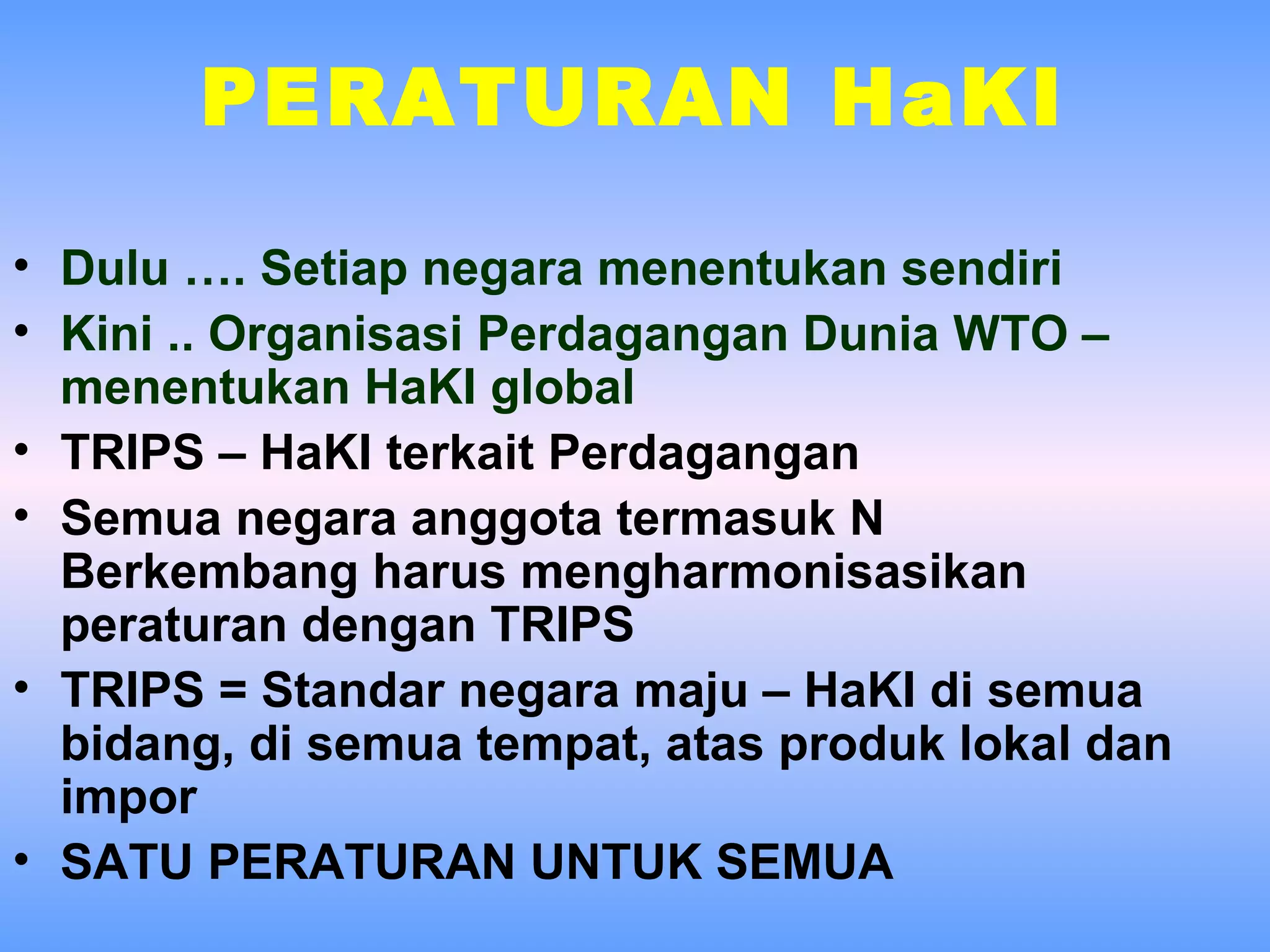 PERATURAN HaKI

• Dulu …. Setiap negara menentukan sendiri
• Kini .. Organisasi Perdagangan Dunia WTO – menentukan HaKI global
• TRIPS – HaKI terkait Perdagangan
• Semua negara anggota termasuk N Berkembang harus mengharmonisasikan peraturan dengan TRIPS
• TRIPS = Standar negara maju – HaKI di semua bidang, di semua tempat, atas produk lokal dan impor
• SATU PERATURAN UNTUK SEMUA